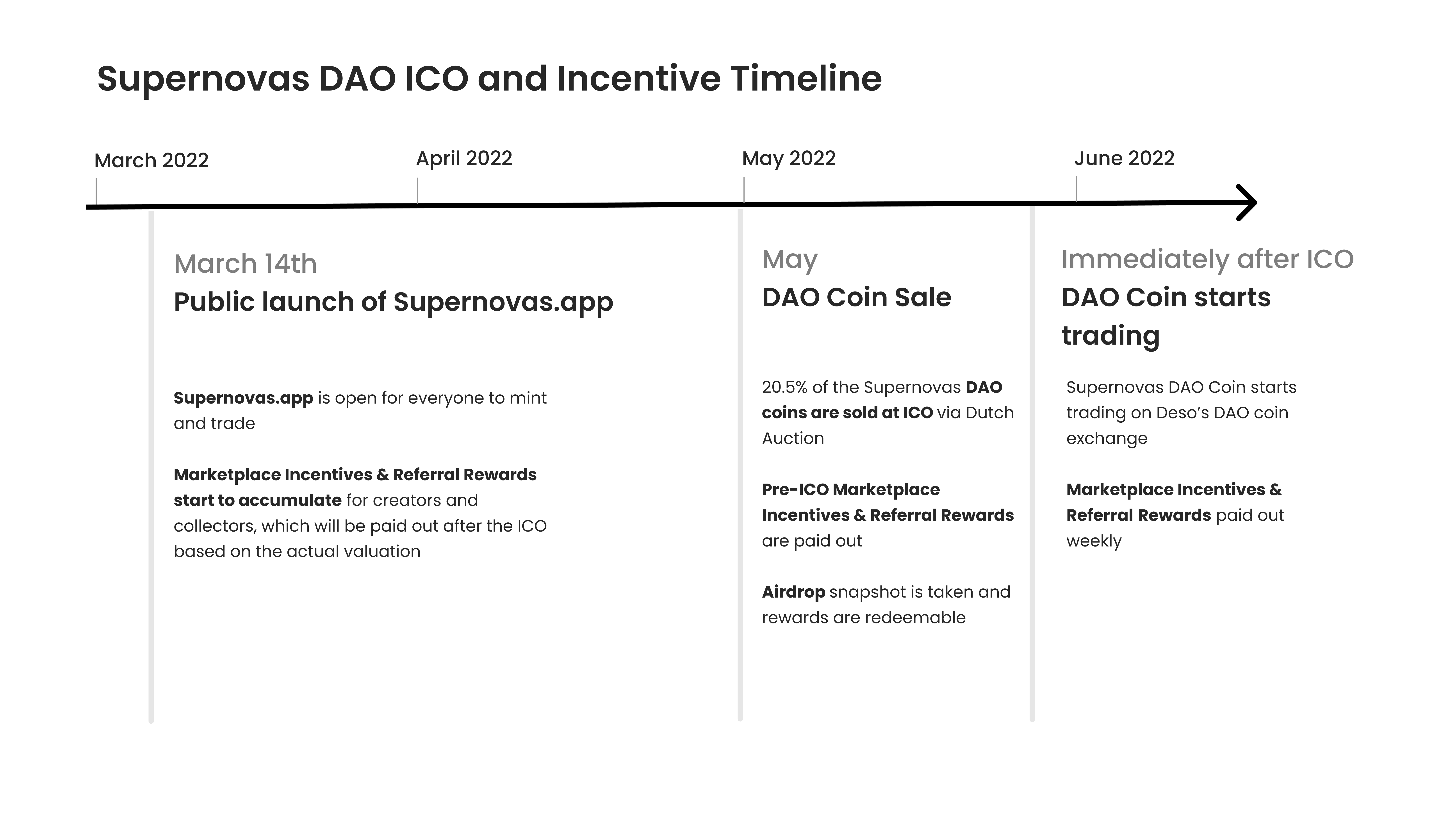 Supernovas DAO ICO and Incentive Timeline

March 2022

April 2022

May 2022

June 2022

March 14th
Public launch of Supernovas.app

Supernovas.app is open for everyone to mint and trade

Marketplace Incentives & Referral Rewards start to accumulate for creators and collectors, which will be paid out after the ICO based on the actual valuation

May
DAO Coin Sale

20.5% of the Supernovas DAO coins are sold at ICO via Dutch Auction

Pre-ICO Marketplace Incentives & Referral Rewards are paid out

Airdrop snapshot is taken and rewards are redeemable

Immediately after ICO
DAO Coin starts trading

Supernovas DAO Coin starts trading on Deso's DAO coin exchange

Marketplace Incentives & Referral Rewards paid out weekly